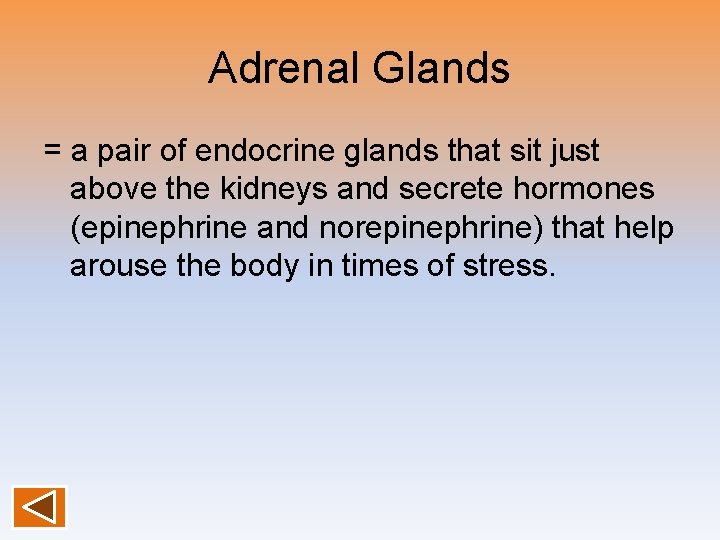 Adrenal Glands

= a pair of endocrine glands that sit just above the kidneys and secrete hormones (epinephrine and norepinephrine) that help arouse the body in times of stress.